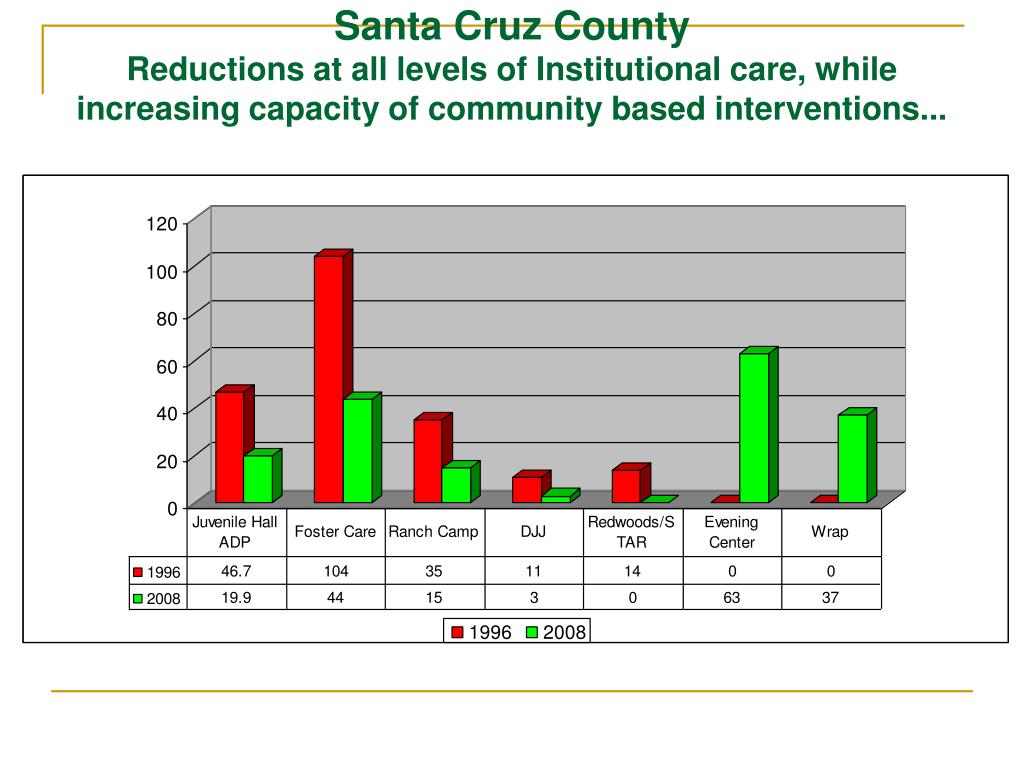 Santa Cruz County
Reductions at all levels of Institutional care, while increasing capacity of community based interventions...

120
100
80
60
40
20
0

| | Juvenile Hall ADP | Foster Care | Ranch Camp | DJJ | Redwoods/STAR | Evening Center | Wrap |
|---|---|---|---|---|---|---|---|
| 1996 | 46.7 | 104 | 35 | 11 | 14 | 0 | 0 |
| 2008 | 19.9 | 44 | 15 | 3 | 0 | 63 | 37 |

1996 2008